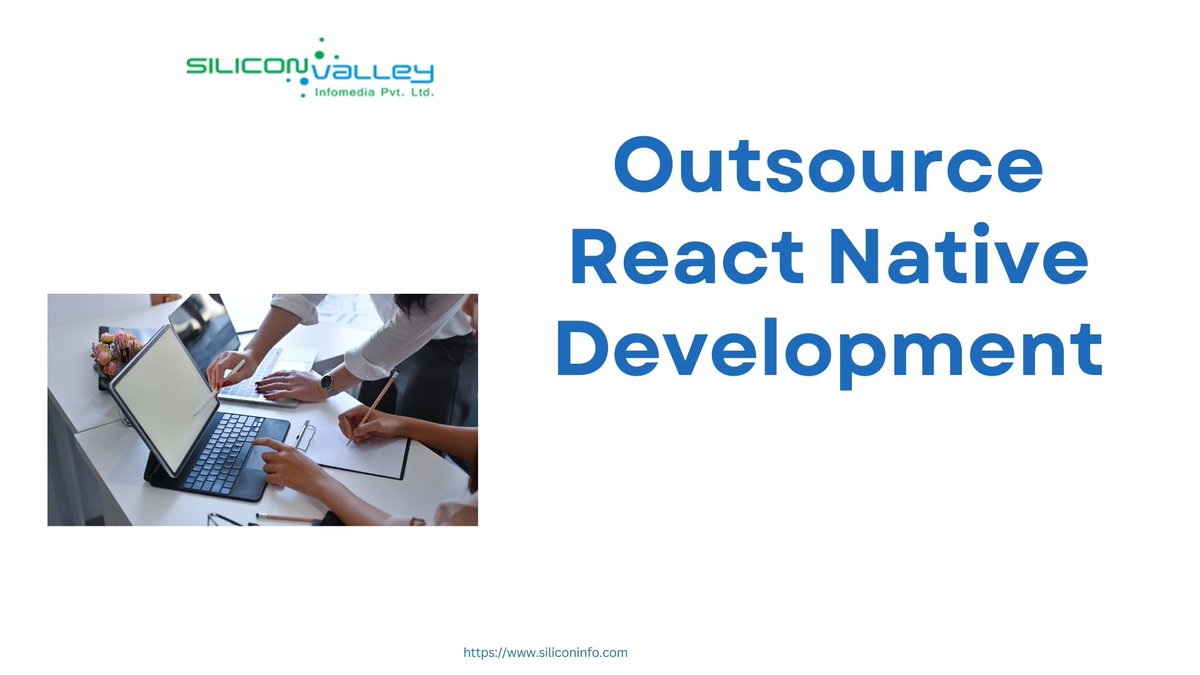 SILICON VALLEY
Infomedia Pvt. Ltd.

Outsource React Native Development

https://www.siliconinfo.com